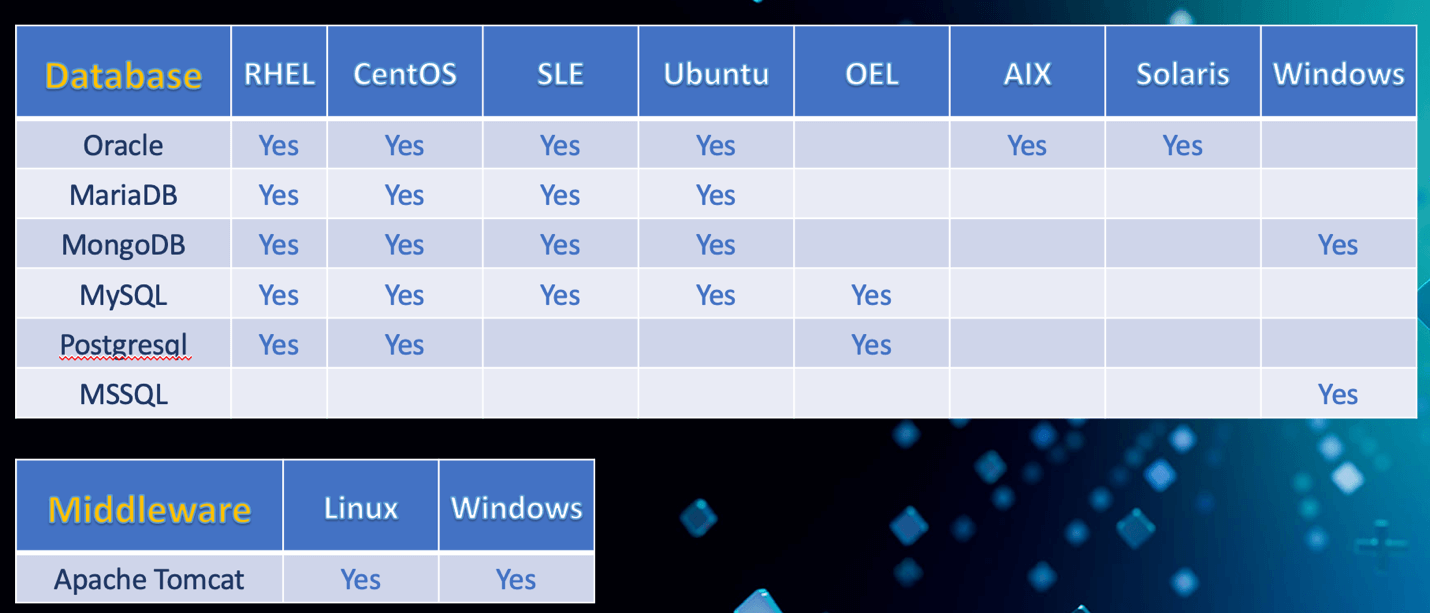 | Database | RHEL | CentOS | SLE | Ubuntu | OEL | AIX | Solaris | Windows |
|---|---|---|---|---|---|---|---|---|
| Oracle | Yes | Yes | Yes | Yes | | Yes | Yes | |
| MariaDB | Yes | Yes | Yes | Yes | | | | |
| MongoDB | Yes | Yes | Yes | Yes | | | | Yes |
| MySQL | Yes | Yes | Yes | Yes | Yes | | | |
| Postgresql | Yes | Yes | | | Yes | | | |
| MSSQL | | | | | | | | Yes |

| Middleware | Linux | Windows |
|---|---|---|
| Apache Tomcat | Yes | Yes |